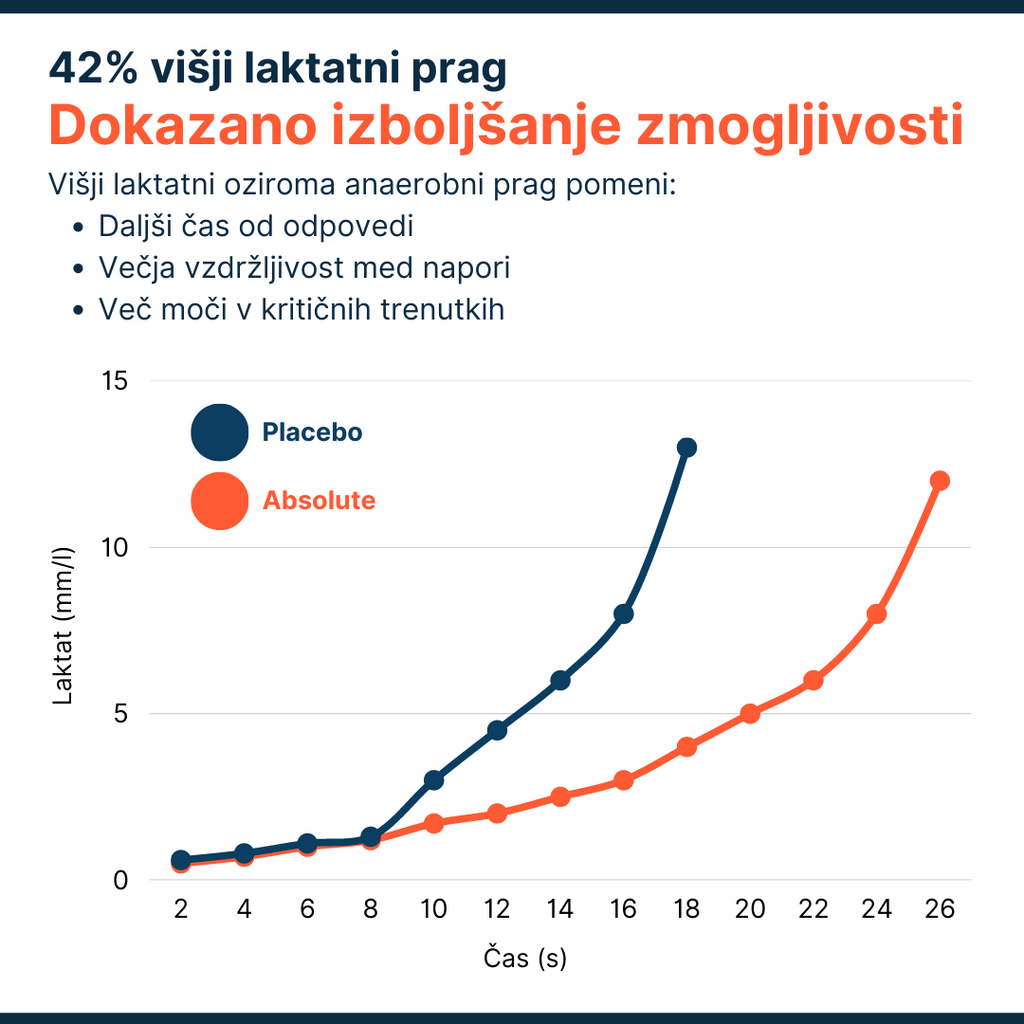 42% višji laktatni prag
Dokazano izboljšanje zmogljivosti

Višji laktatni oziroma anaerobni prag pomeni:
• Daljši čas od odpovedi
• Večja vzdržljivost med napori
• Več moči v kritičnih trenutkih

Placebo
Absolute

Laktat (mm/l)
15
10
5
0

2 4 6 8 10 12 14 16 18 20 22 24 26
Čas (s)